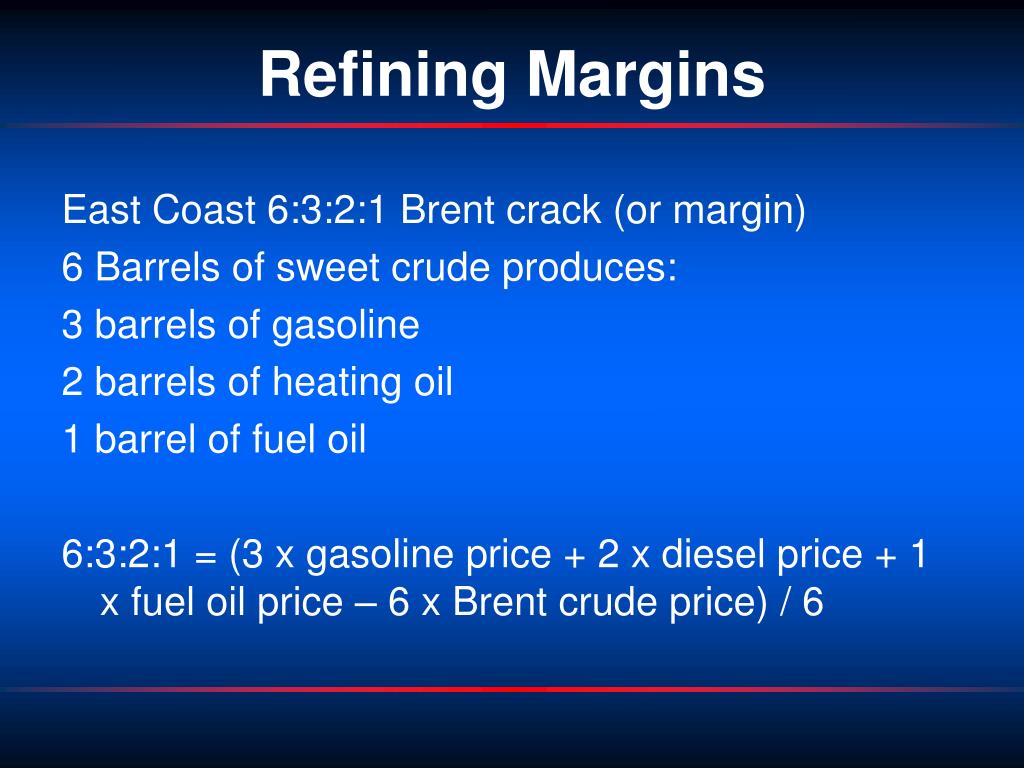 Refining Margins

East Coast 6:3:2:1 Brent crack (or margin)

6 Barrels of sweet crude produces:

3 barrels of gasoline

2 barrels of heating oil

1 barrel of fuel oil

6:3:2:1 = (3 x gasoline price + 2 x diesel price + 1 x fuel oil price – 6 x Brent crude price) / 6